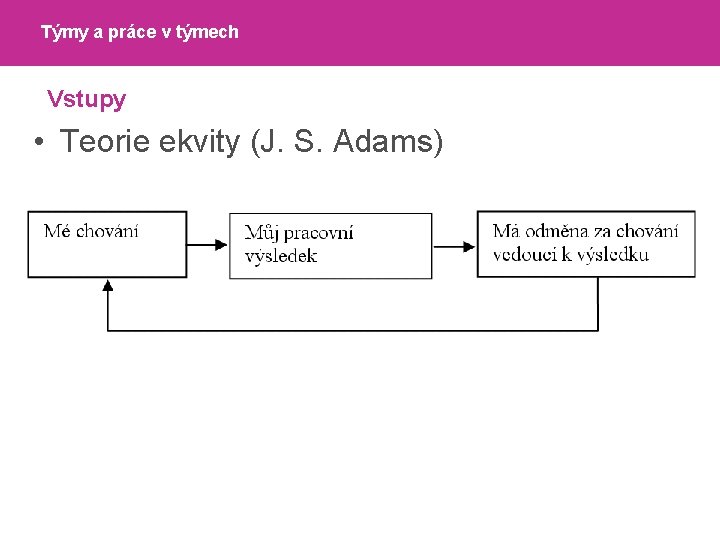 Týmy a práce v týmech

Vstupy

• Teorie ekvity (J. S. Adams)

Mé chování

Můj pracovní výsledek

Má odměna za chování vedoucí k výsledku